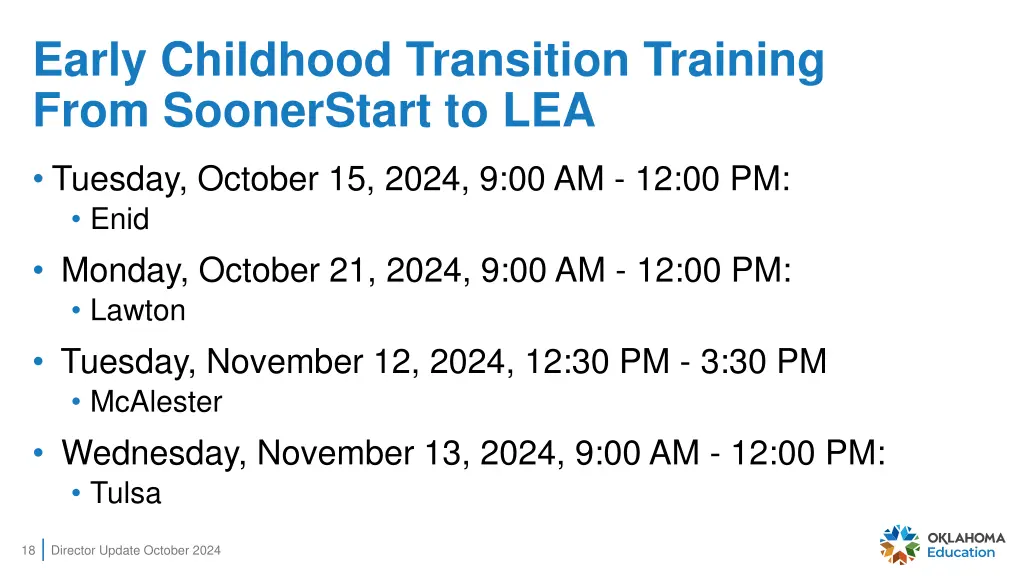 Early Childhood Transition Training From SoonerStart to LEA

• Tuesday, October 15, 2024, 9:00 AM - 12:00 PM:
  • Enid
• Monday, October 21, 2024, 9:00 AM - 12:00 PM:
  • Lawton
• Tuesday, November 12, 2024, 12:30 PM - 3:30 PM
  • McAlester
• Wednesday, November 13, 2024, 9:00 AM - 12:00 PM:
  • Tulsa

18 Director Update October 2024

OKLAHOMA Education